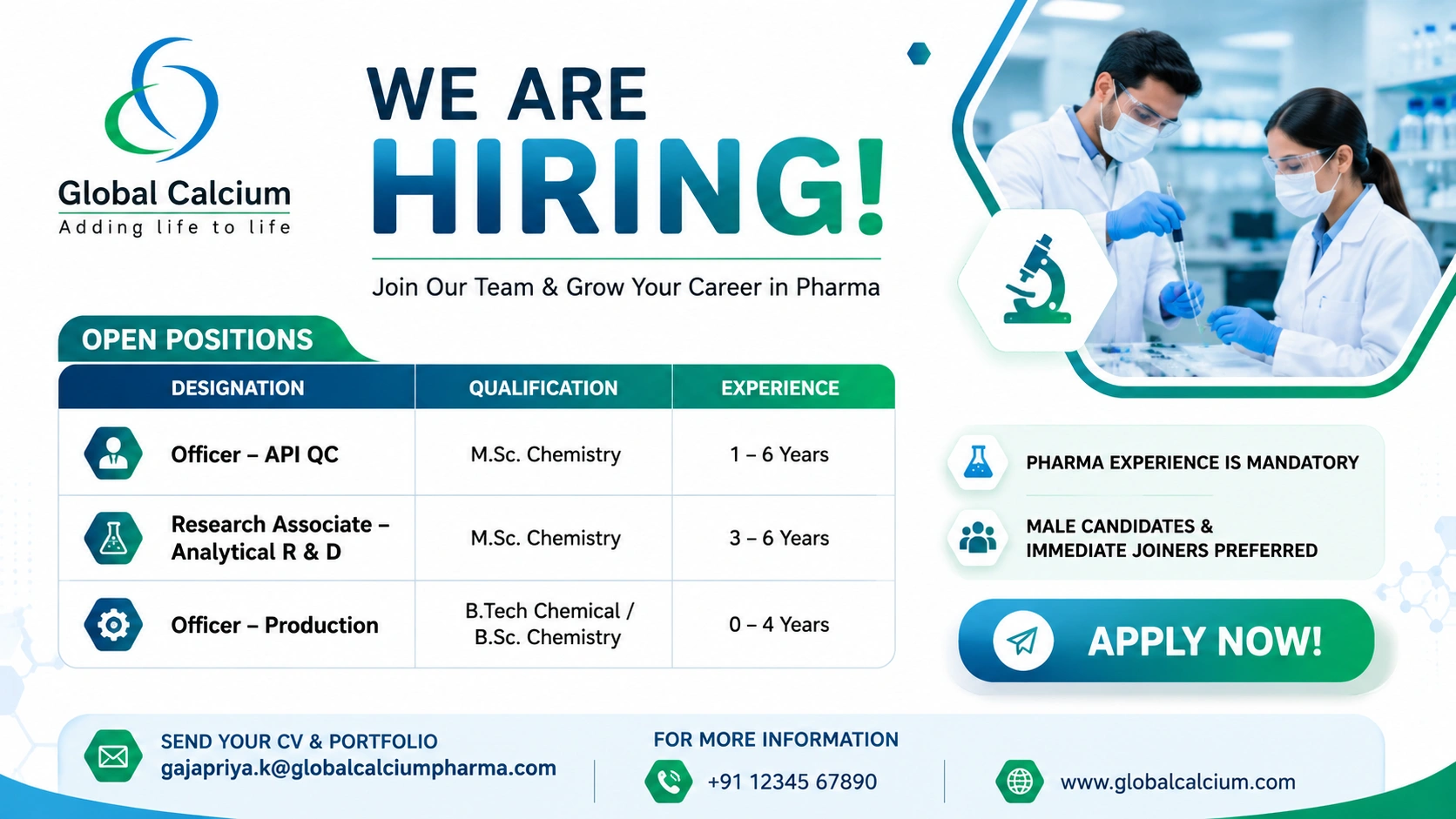 Global Calcium
Adding life to life

WE ARE
HIRING!

Join Our Team & Grow Your Career in Pharma

OPEN POSITIONS

| DESIGNATION | QUALIFICATION | EXPERIENCE |
|---|---|---|
| Officer – API QC | M.Sc. Chemistry | 1 – 6 Years |
| Research Associate – Analytical R & D | M.Sc. Chemistry | 3 – 6 Years |
| Officer – Production | B.Tech Chemical / B.Sc. Chemistry | 0 – 4 Years |

PHARMA EXPERIENCE IS MANDATORY

MALE CANDIDATES & IMMEDIATE JOINERS PREFERRED

APPLY NOW!

SEND YOUR CV & PORTFOLIO
gajapriya.k@globalcalciumpharma.com

FOR MORE INFORMATION
+91 12345 67890

www.globalcalcium.com